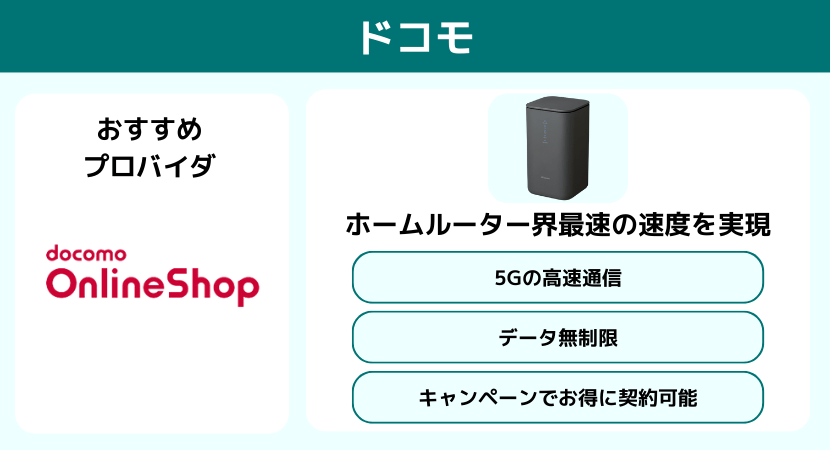 ドコモ

おすすめ
プロバイダ

docomo
OnlineShop

ホームルーター界最速の速度を実現

5Gの高速通信

データ無制限

キャンペーンでお得に契約可能